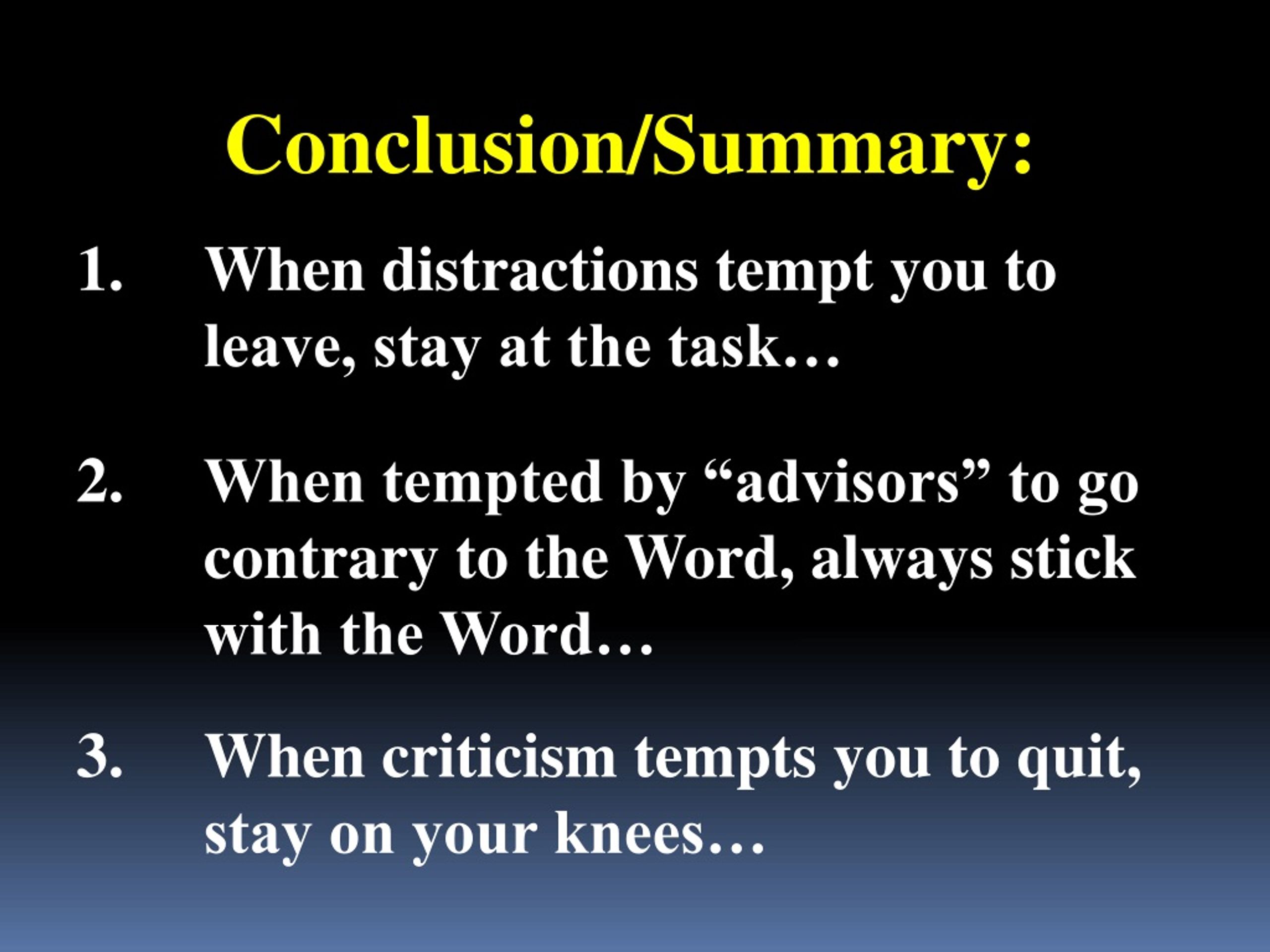 Conclusion/Summary:

1. When distractions tempt you to leave, stay at the task…

2. When tempted by “advisors” to go contrary to the Word, always stick with the Word…

3. When criticism tempts you to quit, stay on your knees…